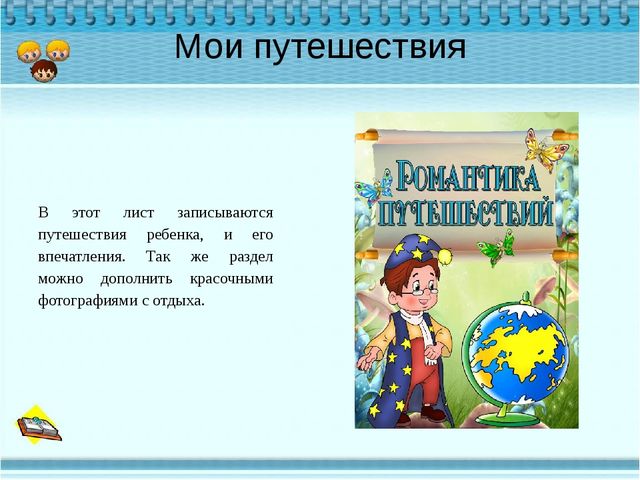 Мои путешествия

В этот лист записываются путешествия ребенка, и его впечатления. Так же раздел можно дополнить красочными фотографиями с отдыха.

РОМАНТИКА ПУТЕШЕСТВИЙ